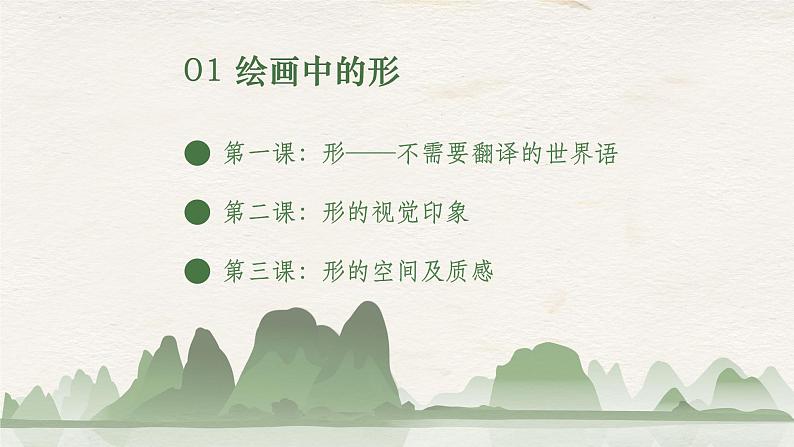 01 绘画中的形

第一课：形——不需要翻译的世界语

第二课：形的视觉印象

第三课：形的空间及质感